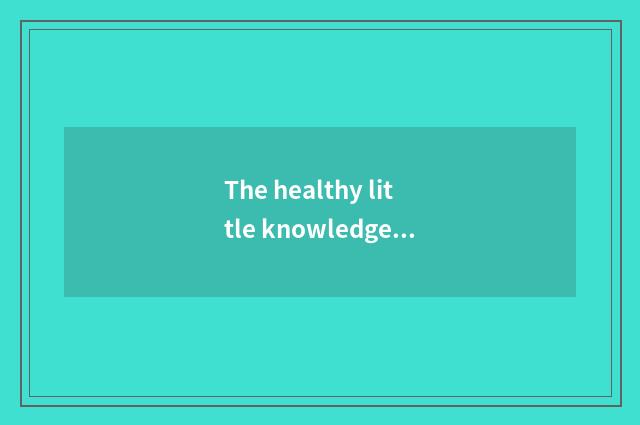 The healthy little knowledge...